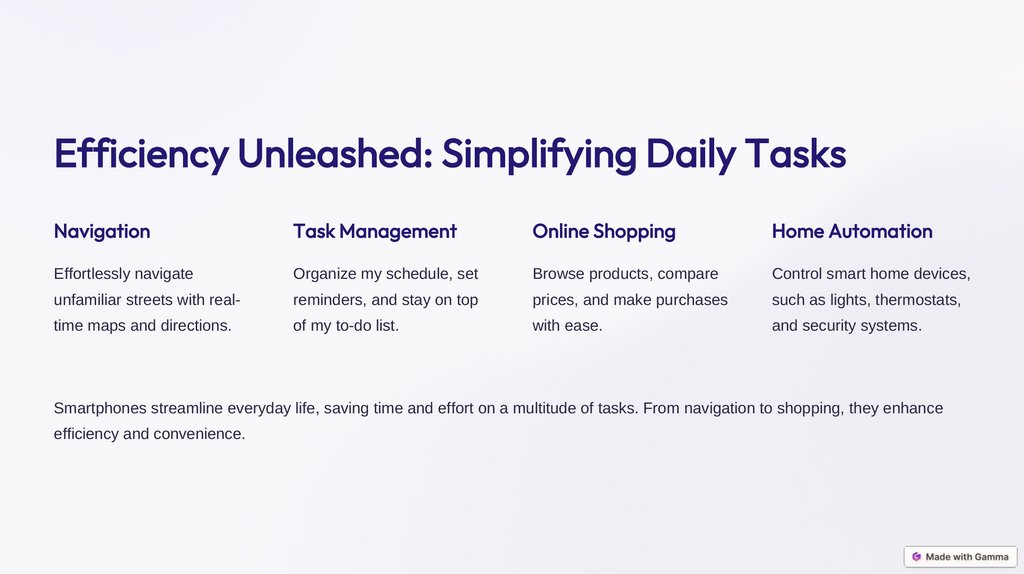 Efficiency Unleashed: Simplifying Daily Tasks

Navigation

Effortlessly navigate unfamiliar streets with real-time maps and directions.

Task Management

Organize my schedule, set reminders, and stay on top of my to-do list.

Online Shopping

Browse products, compare prices, and make purchases with ease.

Home Automation

Control smart home devices, such as lights, thermostats, and security systems.

Smartphones streamline everyday life, saving time and effort on a multitude of tasks. From navigation to shopping, they enhance efficiency and convenience.

Made with Gamma